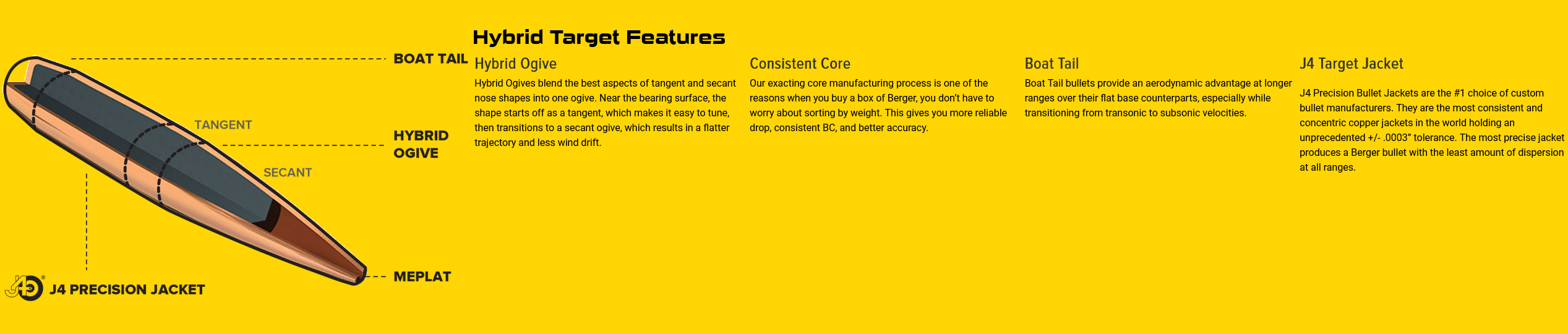 BOAT TAIL

TANGENT

HYBRID OGIVE

SECANT

MEPLAT

J4 PRECISION JACKET

Hybrid Target Features

Hybrid Ogive

Hybrid Ogives blend the best aspects of tangent and secant nose shapes into one ogive. Near the bearing surface, the shape starts off as a tangent, which makes it easy to tune, then transitions to a secant ogive, which results in a flatter trajectory and less wind drift.

Consistent Core

Our exacting core manufacturing process is one of the reasons when you buy a box of Berger, you don't have to worry about sorting by weight. This gives you more reliable drop, consistent BC, and better accuracy.

Boat Tail

Boat Tail bullets provide an aerodynamic advantage at longer ranges over their flat base counterparts, especially while transitioning from transonic to subsonic velocities.

J4 Target Jacket

J4 Precision Bullet Jackets are the #1 choice of custom bullet manufacturers. They are the most consistent and concentric copper jackets in the world holding an unprecedented +/- .0003" tolerance. The most precise jacket produces a Berger bullet with the least amount of dispersion at all ranges.